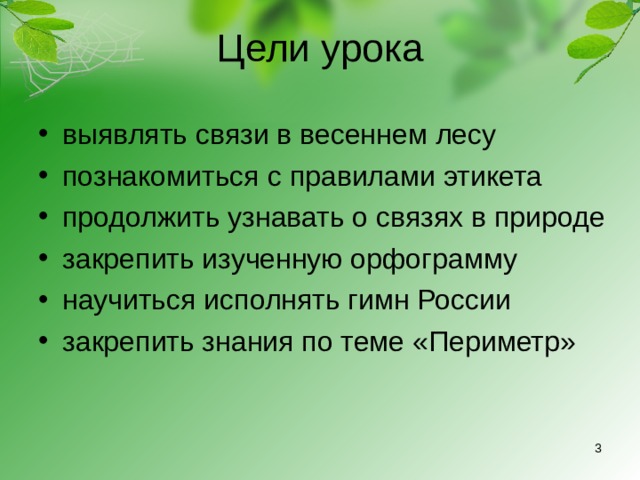 Цели урока

• выявлять связи в весеннем лесу
• познакомиться с правилами этикета
• продолжить узнавать о связях в природе
• закрепить изученную орфограмму
• научиться исполнять гимн России
• закрепить знания по теме «Периметр»

3